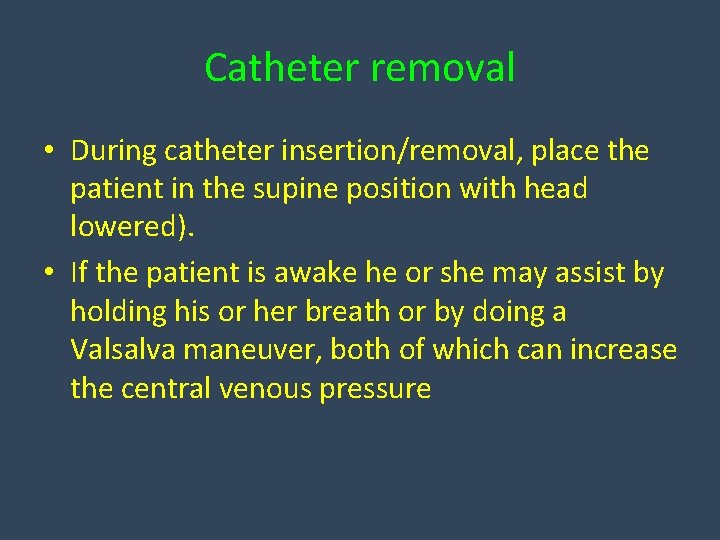 Catheter removal

• During catheter insertion/removal, place the patient in the supine position with head lowered).

• If the patient is awake he or she may assist by holding his or her breath or by doing a Valsalva maneuver, both of which can increase the central venous pressure